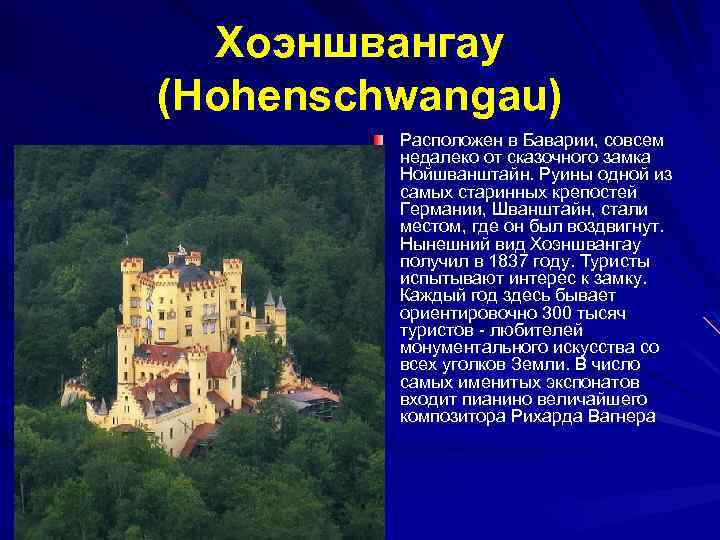 Хоэншвангау (Hohenschwangau)

Расположен в Баварии, совсем недалеко от сказочного замка Нойшванштайн. Руины одной из самых старинных крепостей Германии, Шванштайн, стали местом, где он был воздвигнут. Нынешний вид Хоэншвангау получил в 1837 году. Туристы испытывают интерес к замку. Каждый год здесь бывает ориентировочно 300 тысяч туристов - любителей монументального искусства со всех уголков Земли. В число самых именитых экспонатов входит пианино величайшего композитора Рихарда Вагнера